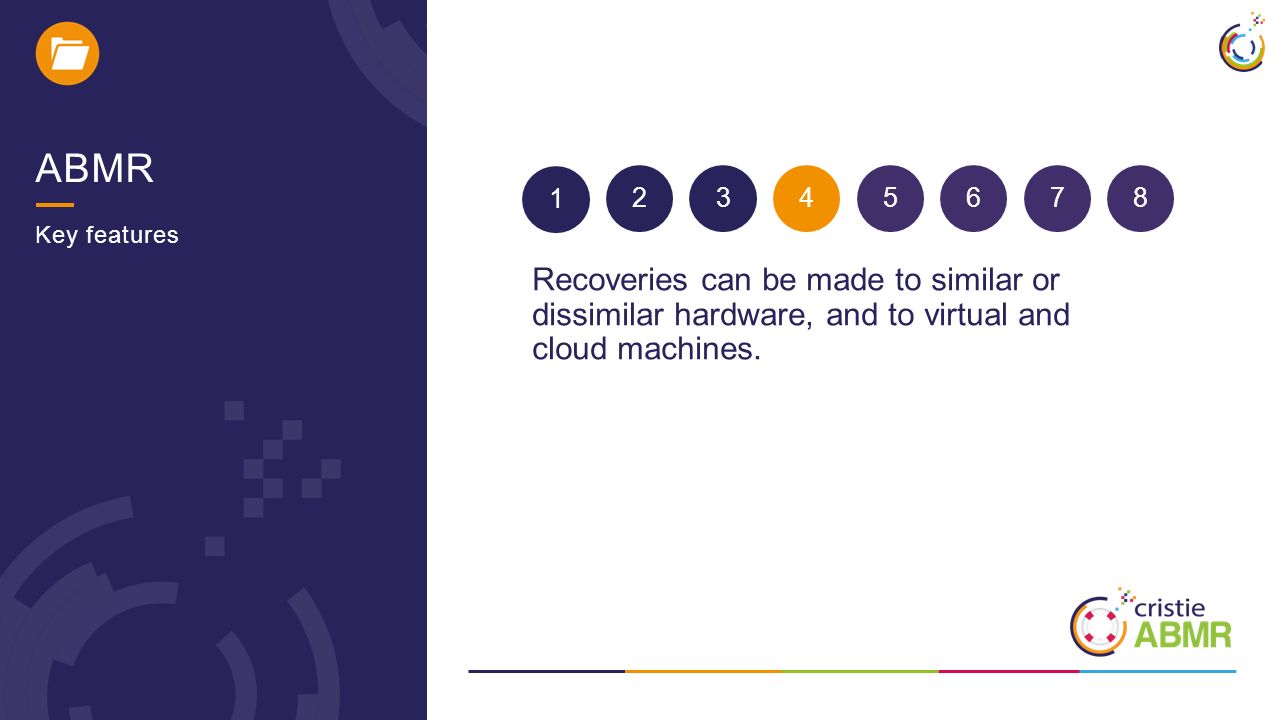 ABMR

Key features

1 2 3 4 5 6 7 8

Recoveries can be made to similar or dissimilar hardware, and to virtual and cloud machines.

cristie
ABMR